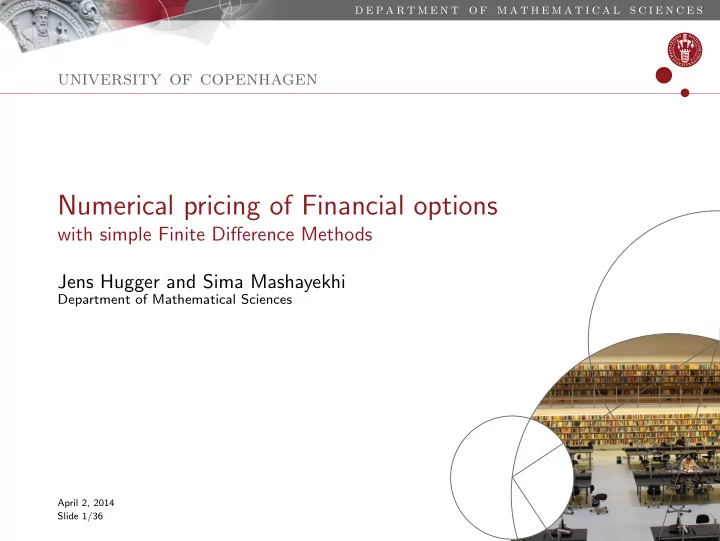 DEPARTMENT OF MATHEMATICAL SCIENCES

UNIVERSITY OF COPENHAGEN

Numerical pricing of Financial options
with simple Finite Difference Methods

Jens Hugger and Sima Mashayekhi
Department of Mathematical Sciences

April 2, 2014
Slide 1/36